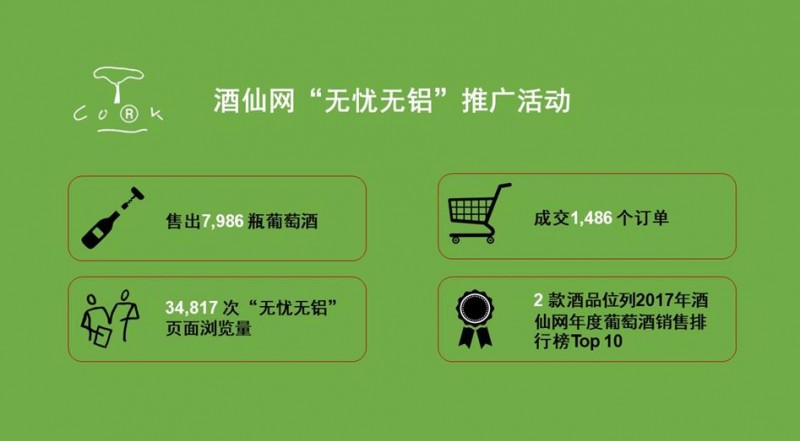 CORK

酒仙网“无忧无铝”推广活动

售出7,986 瓶葡萄酒

成交1,486 个订单

34,817 次“无忧无铝”页面浏览量

2 款酒品位列2017年酒仙网年度葡萄酒销售排行榜Top 10